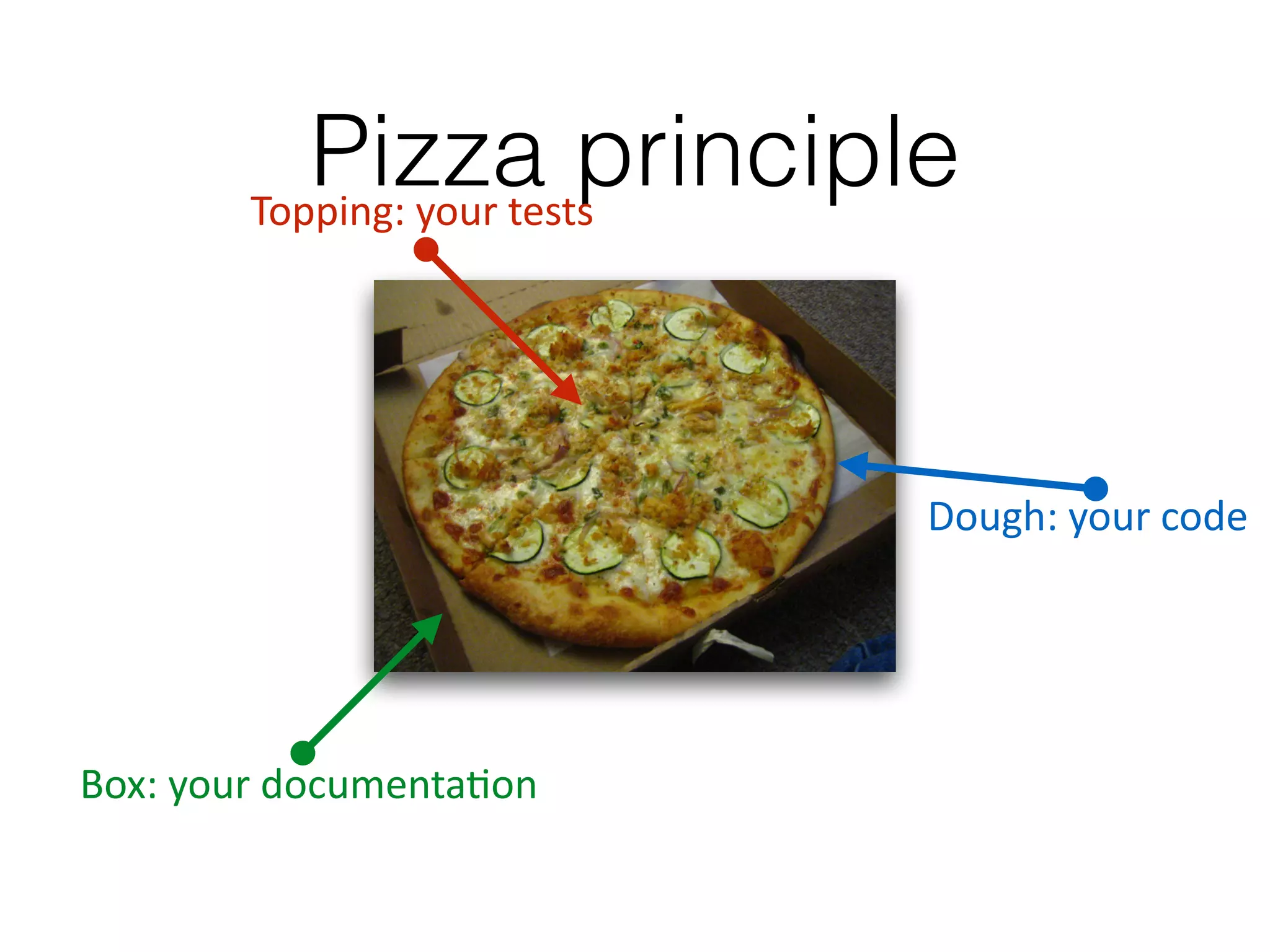 Pizza principle

Topping: your tests

Dough: your code

Box: your documentation